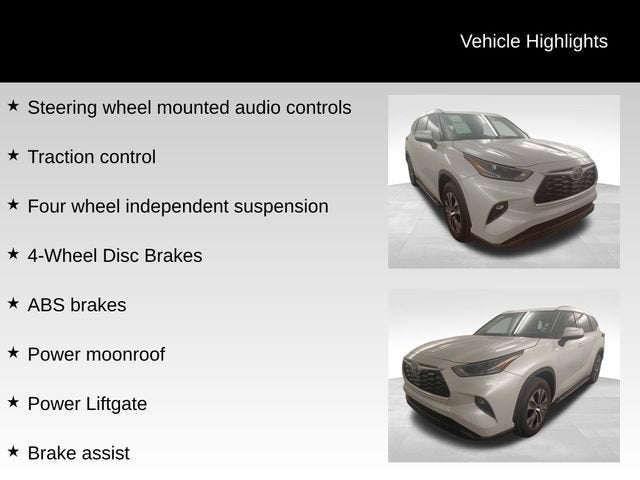 Vehicle Highlights

★ Steering wheel mounted audio controls

★ Traction control

★ Four wheel independent suspension

★ 4-Wheel Disc Brakes

★ ABS brakes

★ Power moonroof

★ Power Liftgate

★ Brake assist